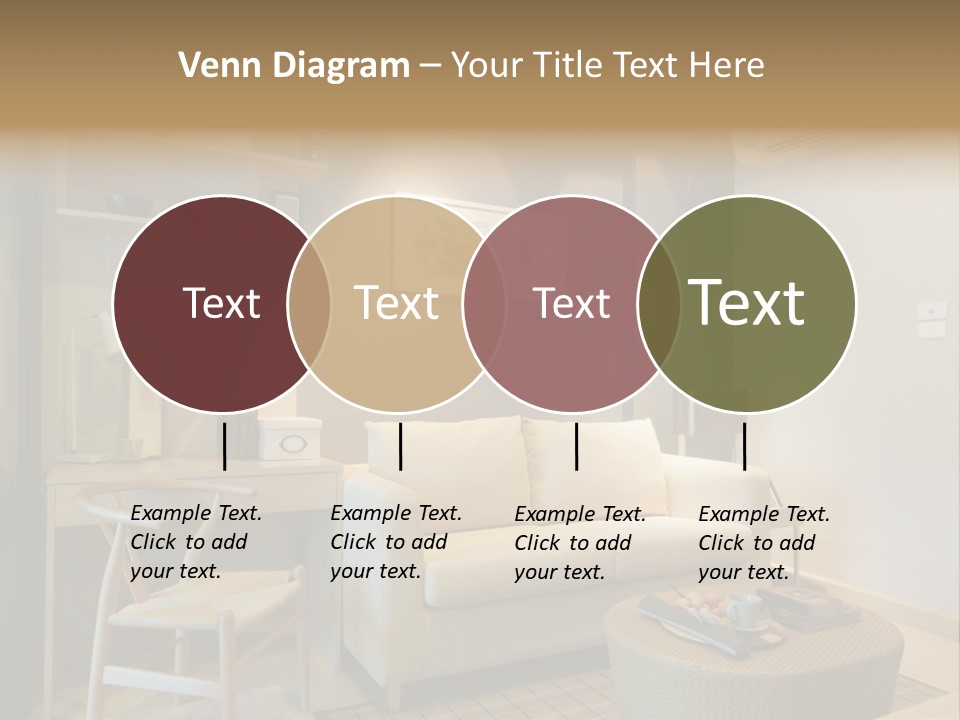 Venn Diagram – Your Title Text Here

Text

Text

Text

Text

Example Text. Click to add your text.

Example Text. Click to add your text.

Example Text. Click to add your text.

Example Text. Click to add your text.